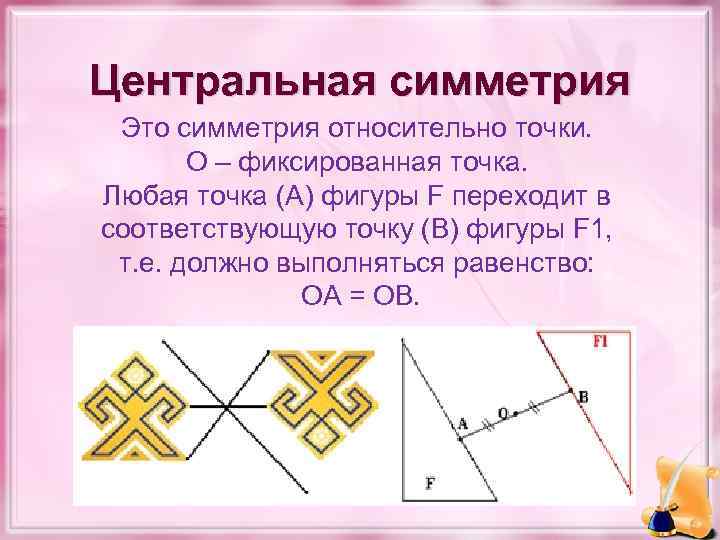 Центральная симметрия

Это симметрия относительно точки.
О – фиксированная точка.
Любая точка (А) фигуры F переходит в соответствующую точку (В) фигуры F1, т.е. должно выполняться равенство:
ОА = ОВ.

F1
B
O
A
F